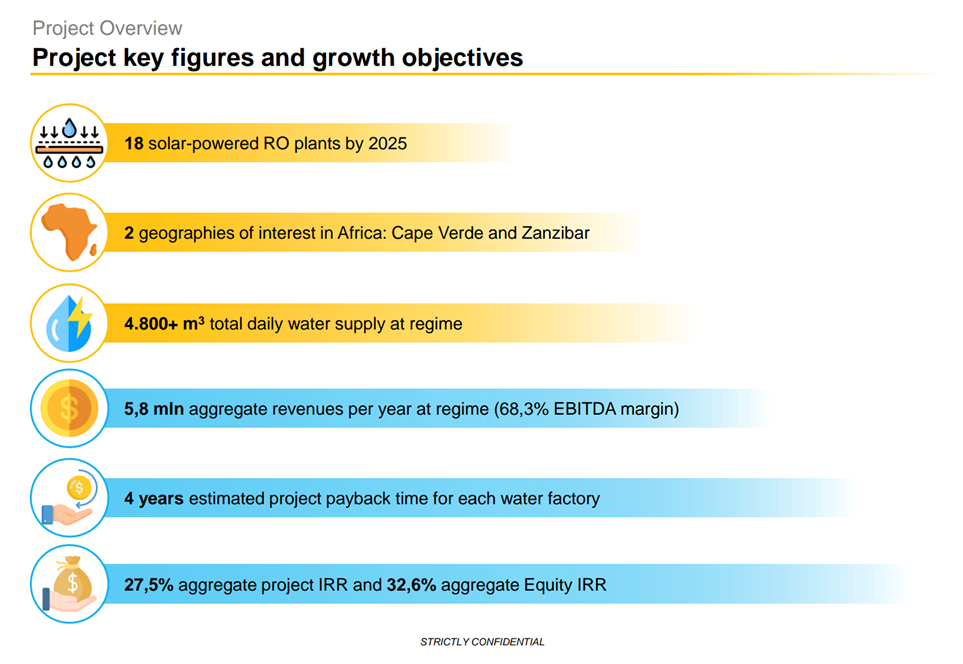 Project Overview

Project key figures and growth objectives

18 solar-powered RO plants by 2025

2 geographies of interest in Africa: Cape Verde and Zanzibar

4.800+ $m^3$ total daily water supply at regime

5,8 mln aggregate revenues per year at regime (68,3% EBITDA margin)

4 years estimated project payback time for each water factory

27,5% aggregate project IRR and 32,6% aggregate Equity IRR

STRICTLY CONFIDENTIAL